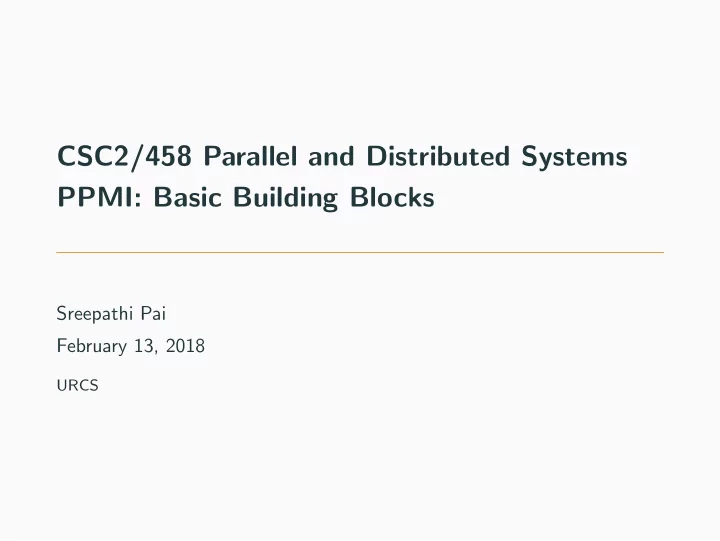 CSC2/458 Parallel and Distributed Systems
PPMI: Basic Building Blocks

Sreepathi Pai
February 13, 2018
URCS